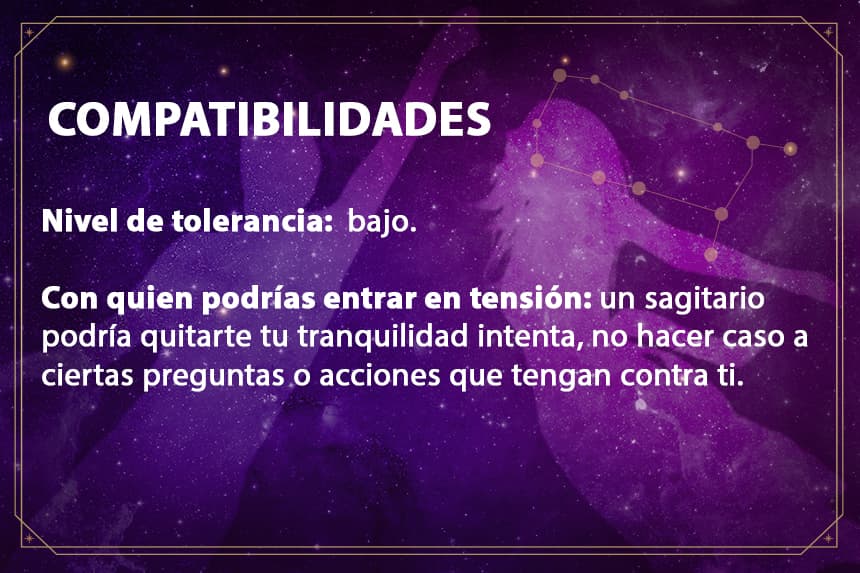 COMPATIBILIDADES

Nivel de tolerancia: bajo.

Con quien podrías entrar en tensión: un sagitario podría quitarte tu tranquilidad intenta, no hacer caso a ciertas preguntas o acciones que tengan contra ti.